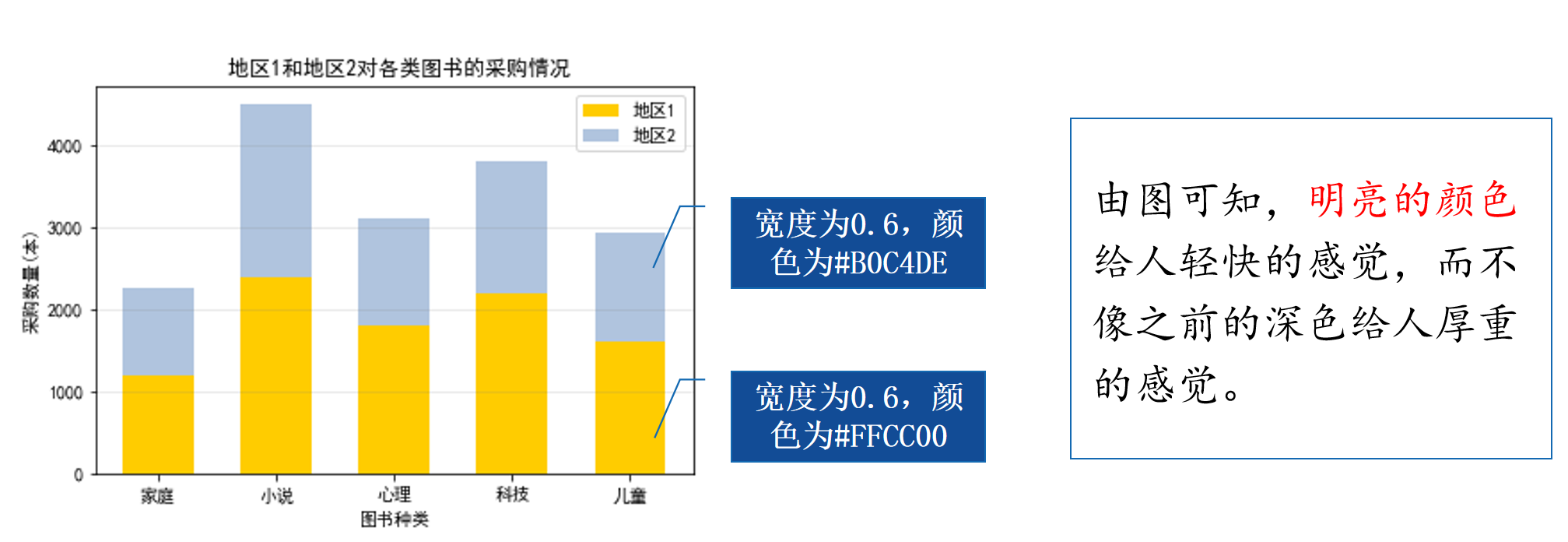 地区1和地区2对各类图书的采购情况

地区1
地区2

采购数量（本）

4000
3000
2000
1000
0

家庭
小说
心理
科技
儿童

图书种类

宽度为0.6，颜色为#B0C4DE

宽度为0.6，颜色为#FFCC00

由图可知，明亮的颜色给人轻快的感觉，而不像之前的深色给人厚重的感觉。